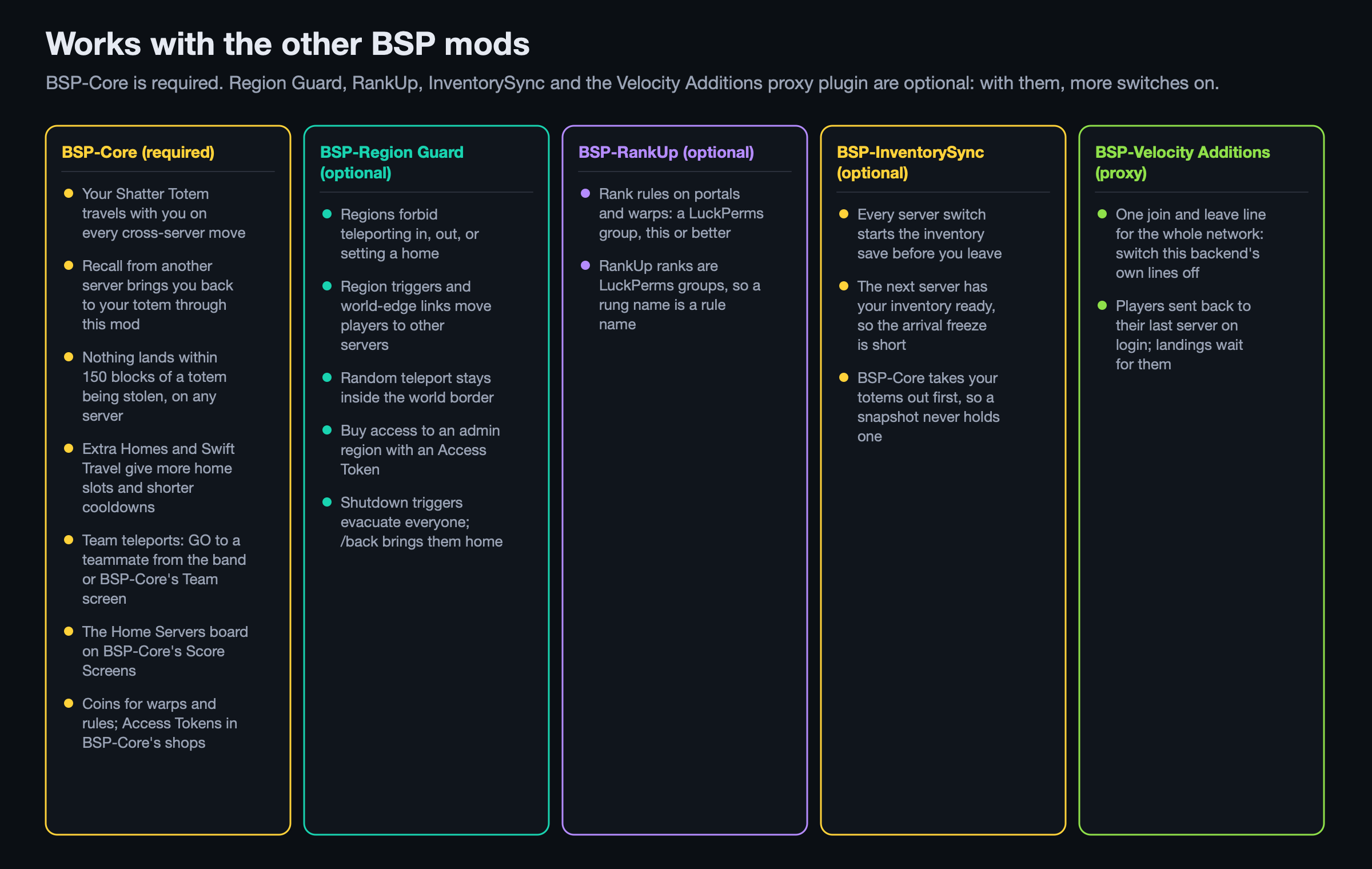 Works with the other BSP mods

BSP-Core is required. Region Guard, RankUp, InventorySync and the Velocity Additions proxy plugin are optional: with them, more switches on.

BSP-Core (required)

• Your Shatter Totem travels with you on every cross-server move
• Recall from another server brings you back to your totem through this mod
• Nothing lands within 150 blocks of a totem being stolen, on any server
• Extra Homes and Swift Travel give more home slots and shorter cooldowns
• Team teleports: GO to a teammate from the band or BSP-Core's Team screen
• The Home Servers board on BSP-Core's Score Screens
• Coins for warps and rules; Access Tokens in BSP-Core's shops

BSP-Region Guard (optional)

• Regions forbid teleporting in, out, or setting a home
• Region triggers and world-edge links move players to other servers
• Random teleport stays inside the world border
• Buy access to an admin region with an Access Token
• Shutdown triggers evacuate everyone; /back brings them home

BSP-RankUp (optional)

• Rank rules on portals and warps: a LuckPerms group, this or better
• RankUp ranks are LuckPerms groups, so a rung name is a rule name

BSP-InventorySync (optional)

• Every server switch starts the inventory save before you leave
• The next server has your inventory ready, so the arrival freeze is short
• BSP-Core takes your totems out first, so a snapshot never holds one

BSP-Velocity Additions (proxy)

• One join and leave line for the whole network: switch this backend's own lines off
• Players sent back to their last server on login; landings wait for them